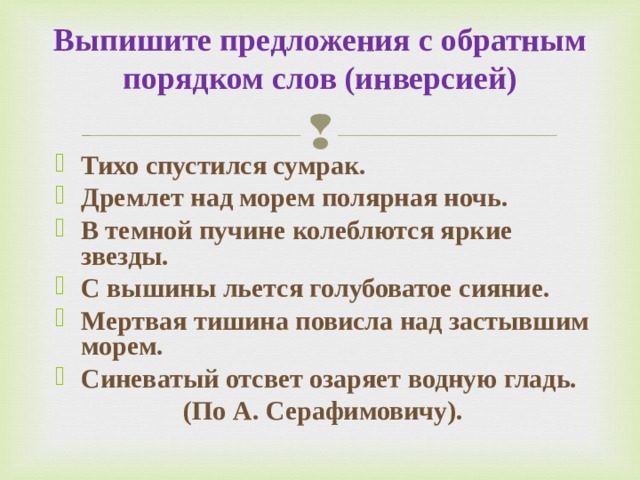 Выпишите предложения с обратным порядком слов (инверсией)

Тихо спустился сумрак.
Дремлет над морем полярная ночь.
В темной пучине колеблются яркие звезды.
С вышины льется голубоватое сияние.
Мертвая тишина повисла над застывшим морем.
Синеватый отсвет озаряет водную гладь.
(По А. Серафимовичу).